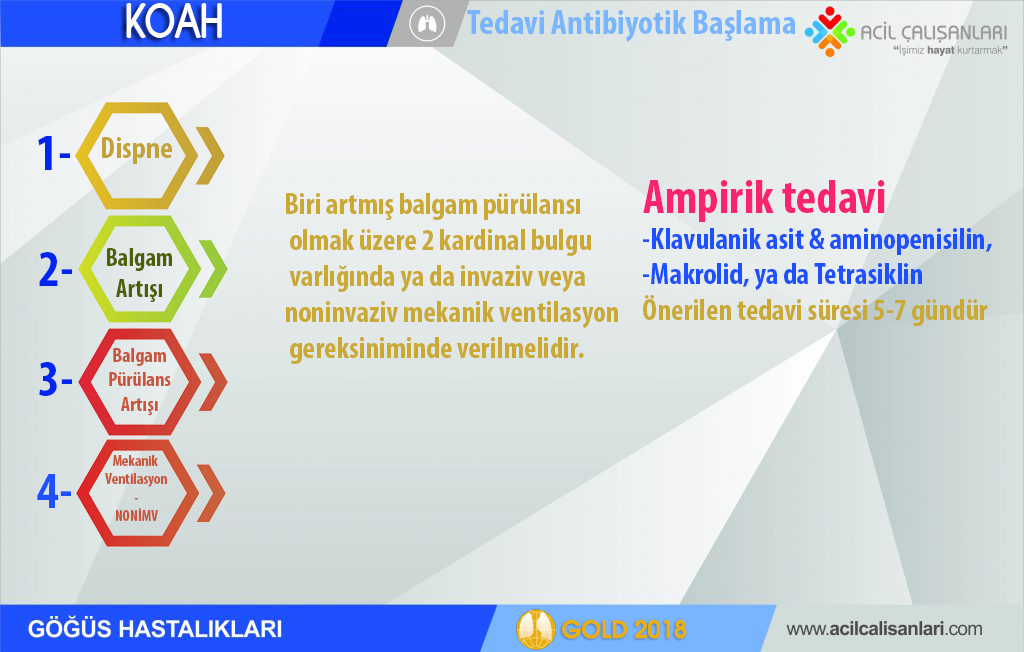 KOAH

Tedavi Antibiyotik Başlama

ACİL ÇALIŞANLARI
"İşimiz hayat kurtarmak"

1- Dispne

2- Balgam Artışı

3- Balgam Pürülans Artışı

4- Mekanik Ventilasyon - NONİMV

Biri artmış balgam pürülansı olmak üzere 2 kardinal bulgu varlığında ya da invaziv veya noninvaziv mekanik ventilasyon gereksiniminde verilmelidir.

Ampirik tedavi
-Klavulanik asit & aminopenisilin,
-Makrolid, ya da Tetrasiklin
Önerilen tedavi süresi 5-7 gündür

GÖĞÜS HASTALIKLARI

GOLD 2018

www.acilcalisanlari.com